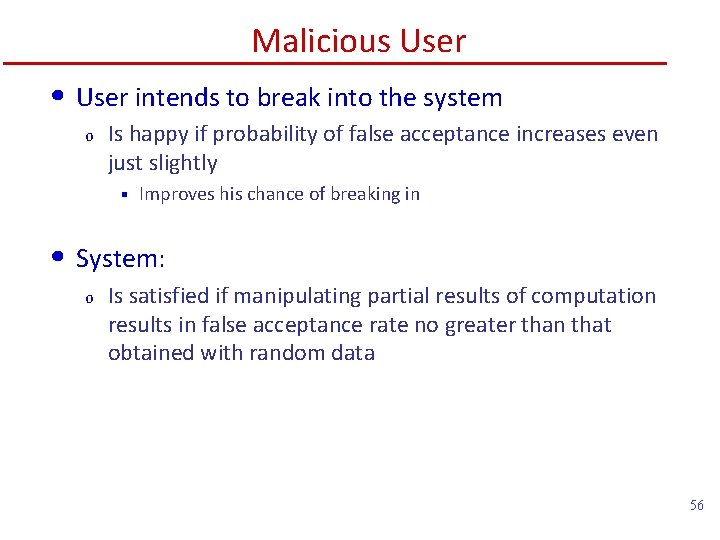 Malicious User

• User intends to break into the system
  o Is happy if probability of false acceptance increases even just slightly
    ▪ Improves his chance of breaking in

• System:
  o Is satisfied if manipulating partial results of computation results in false acceptance rate no greater than that obtained with random data

56